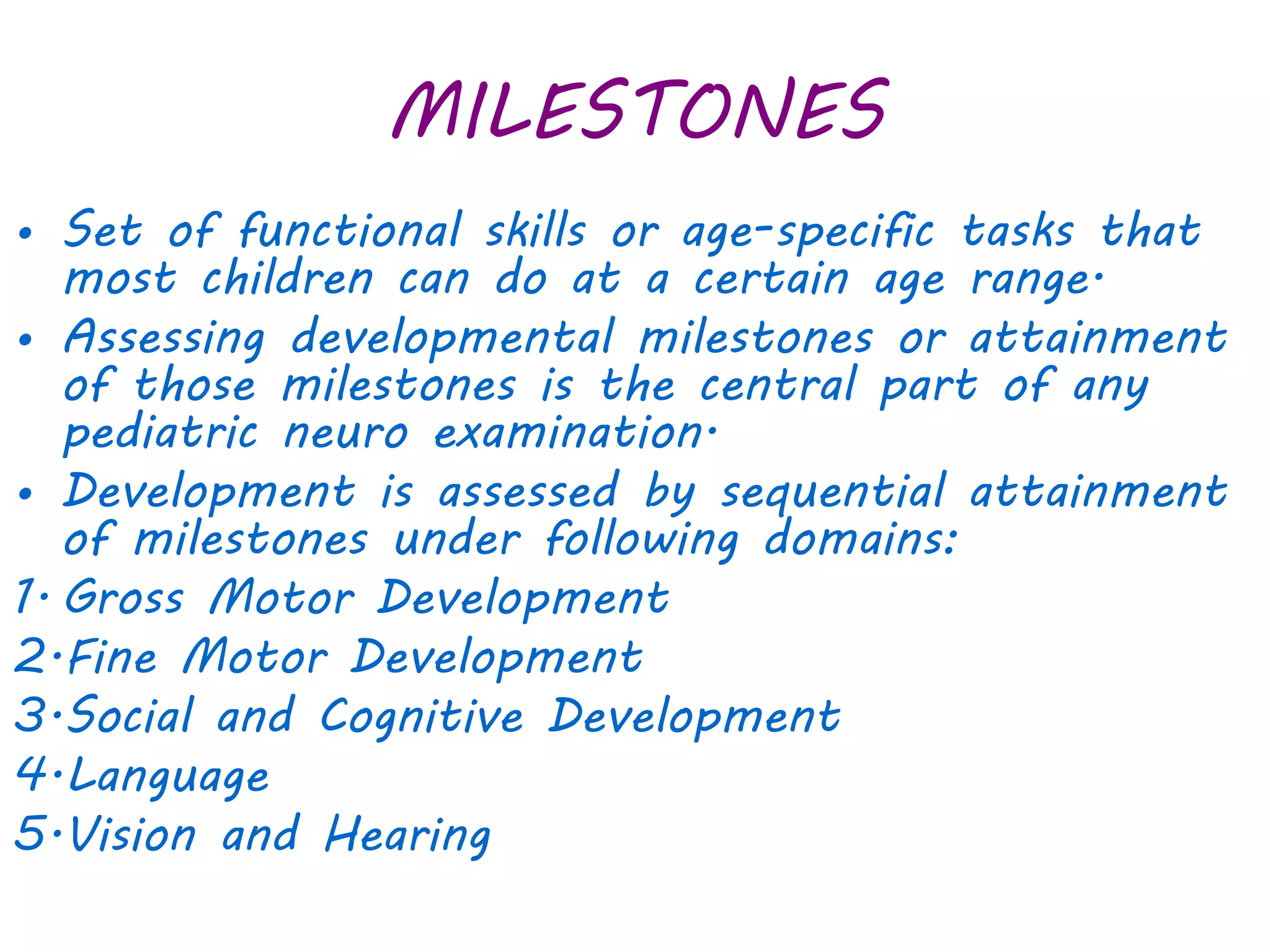 MILESTONES

• Set of functional skills or age-specific tasks that most children can do at a certain age range.

• Assessing developmental milestones or attainment of those milestones is the central part of any pediatric neuro examination.

• Development is assessed by sequential attainment of milestones under following domains:

1. Gross Motor Development
2. Fine Motor Development
3. Social and Cognitive Development
4. Language
5. Vision and Hearing